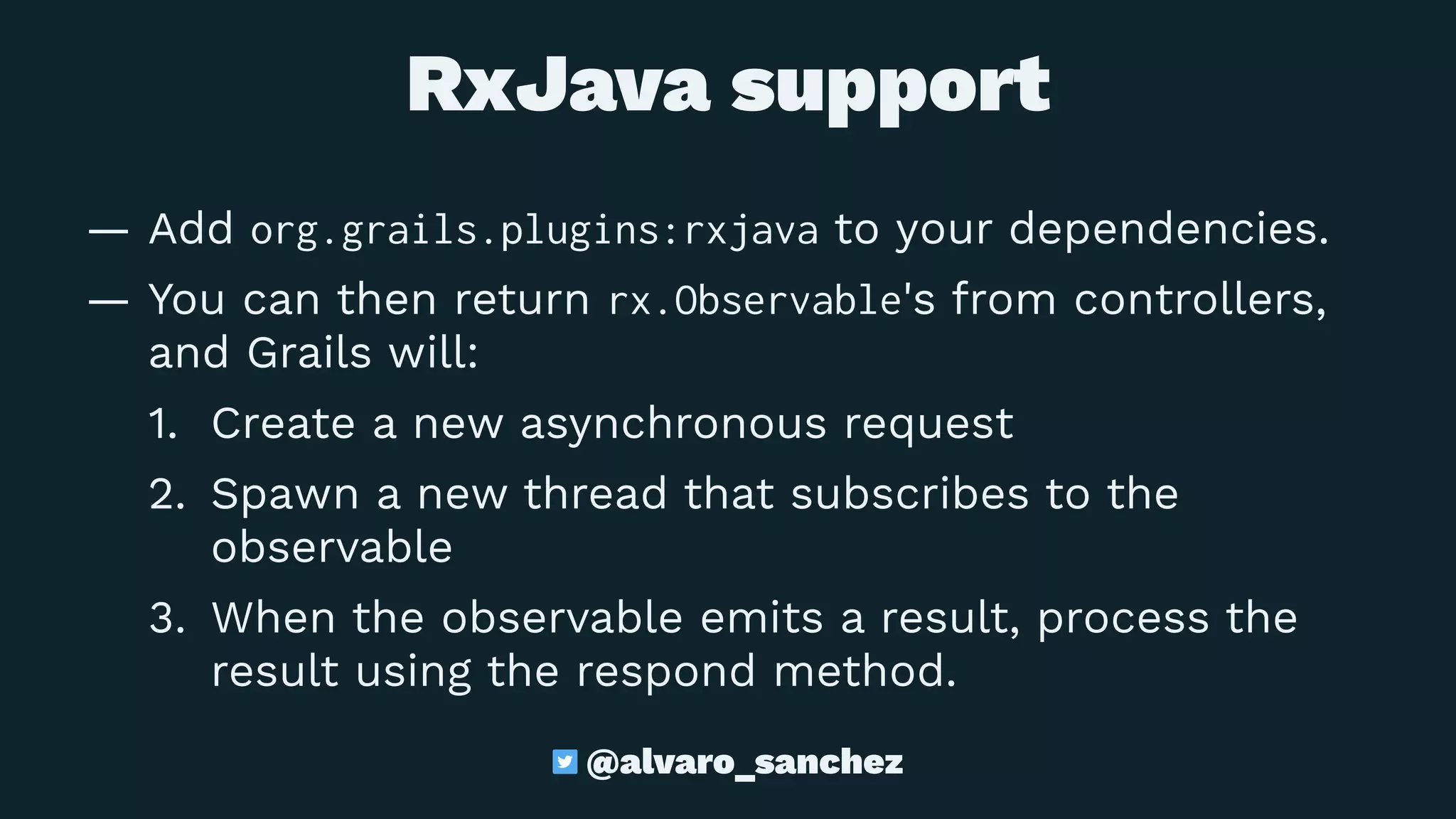 RxJava support

— Add org.grails.plugins:rxjava to your dependencies.

— You can then return rx.Observable's from controllers, and Grails will:

1. Create a new asynchronous request

2. Spawn a new thread that subscribes to the observable

3. When the observable emits a result, process the result using the respond method.

@alvaro_sanchez